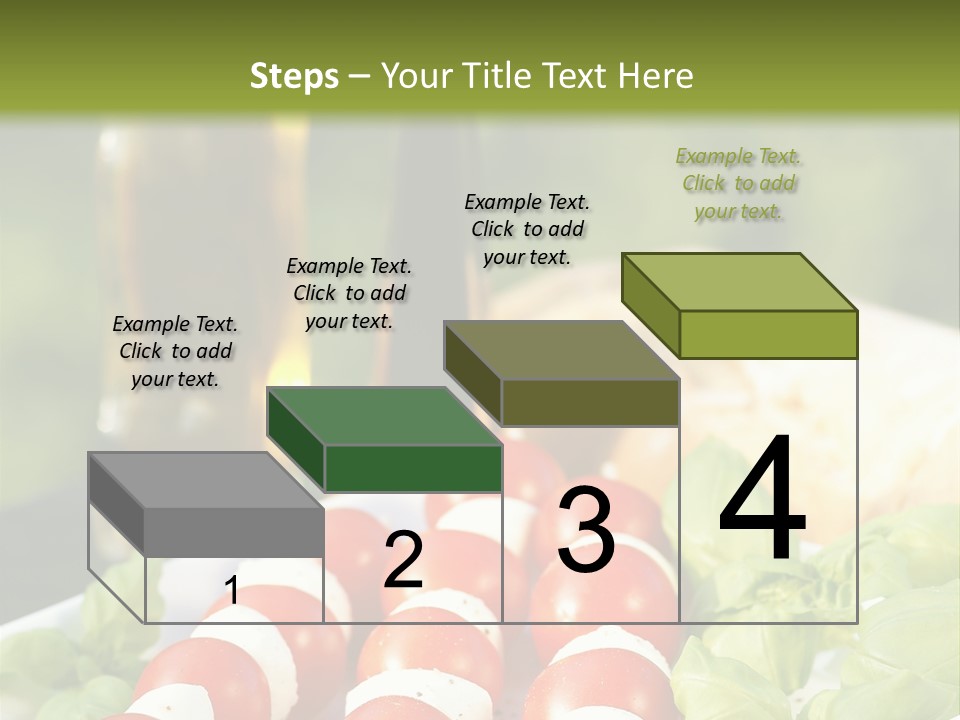 Steps – Your Title Text Here

Example Text. Click to add your text.

Example Text. Click to add your text.

Example Text. Click to add your text.

Example Text. Click to add your text.

1

2

3

4